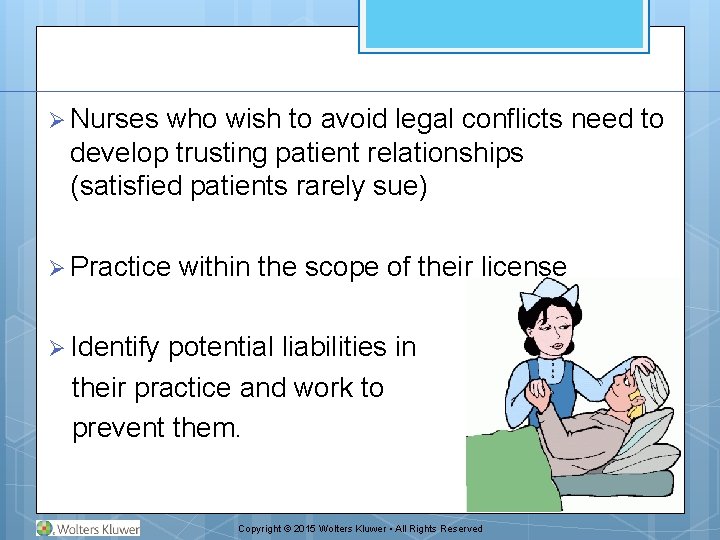 ➢ Nurses who wish to avoid legal conflicts need to develop trusting patient relationships (satisfied patients rarely sue)

➢ Practice within the scope of their license

➢ Identify potential liabilities in their practice and work to prevent them.

Wolters Kluwer

Copyright © 2015 Wolters Kluwer • All Rights Reserved